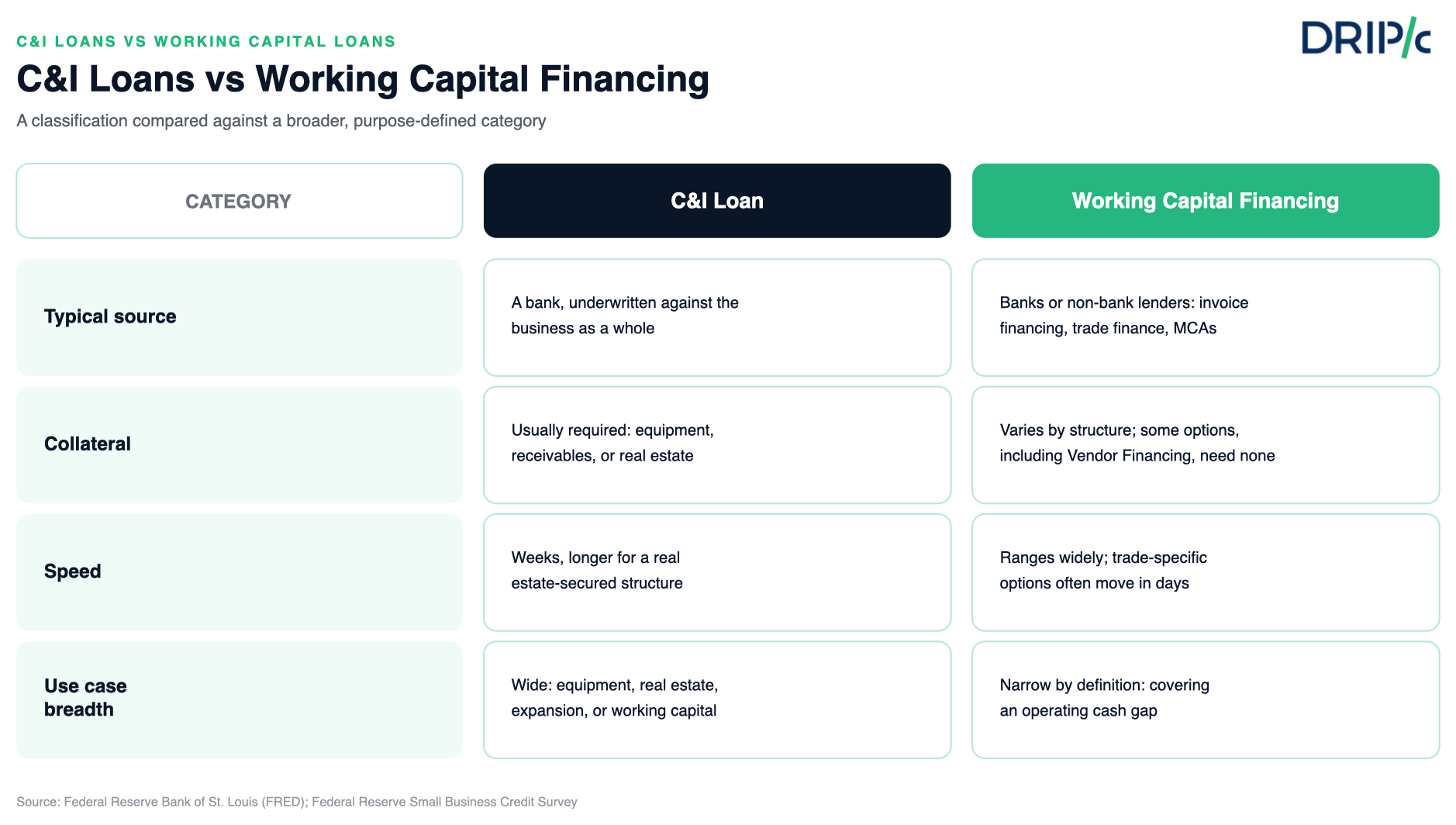 C&I LOANS VS WORKING CAPITAL LOANS

DRIP/c

C&I Loans vs Working Capital Financing

A classification compared against a broader, purpose-defined category

| CATEGORY | C&I Loan | Working Capital Financing |
|---|---|---|
| Typical source | A bank, underwritten against the business as a whole | Banks or non-bank lenders: invoice financing, trade finance, MCAs |
| Collateral | Usually required: equipment, receivables, or real estate | Varies by structure; some options, including Vendor Financing, need none |
| Speed | Weeks, longer for a real estate-secured structure | Ranges widely; trade-specific options often move in days |
| Use case breadth | Wide: equipment, real estate, expansion, or working capital | Narrow by definition: covering an operating cash gap |

Source: Federal Reserve Bank of St. Louis (FRED); Federal Reserve Small Business Credit Survey